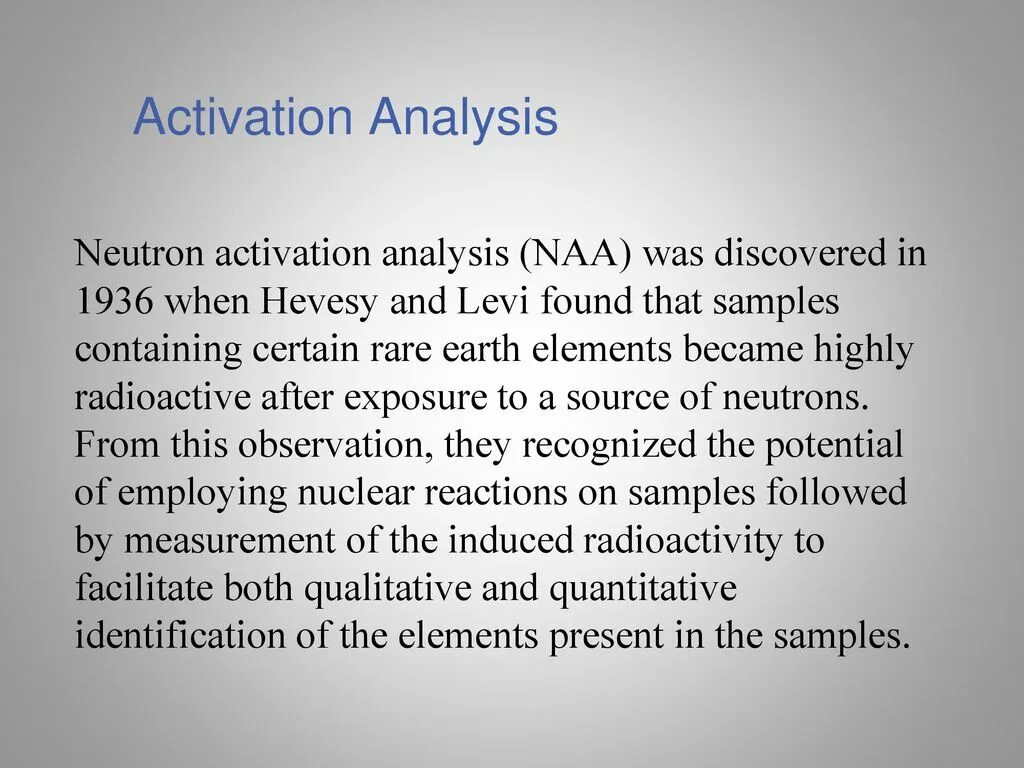 Activation Analysis

Neutron activation analysis (NAA) was discovered in 1936 when Hevesy and Levi found that samples containing certain rare earth elements became highly radioactive after exposure to a source of neutrons. From this observation, they recognized the potential of employing nuclear reactions on samples followed by measurement of the induced radioactivity to facilitate both qualitative and quantitative identification of the elements present in the samples.